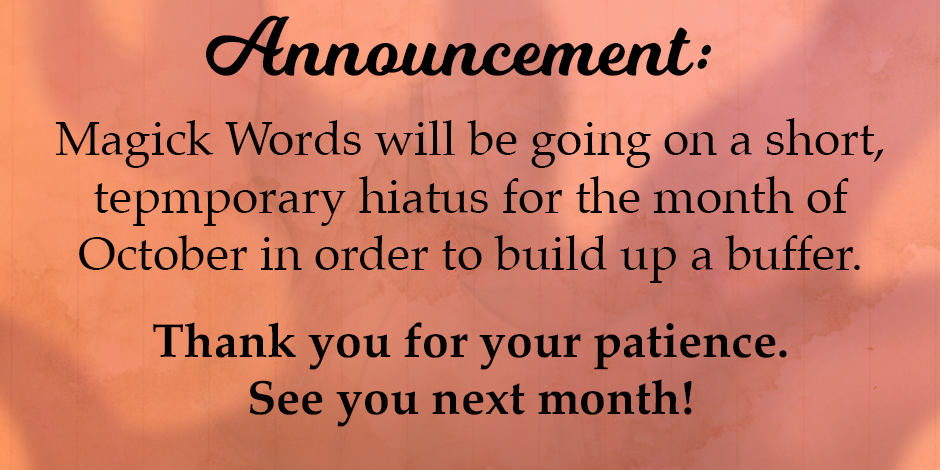 Announcement:

Magick Words will be going on a short, tepmporary hiatus for the month of October in order to build up a buffer.

Thank you for your patience.
See you next month!